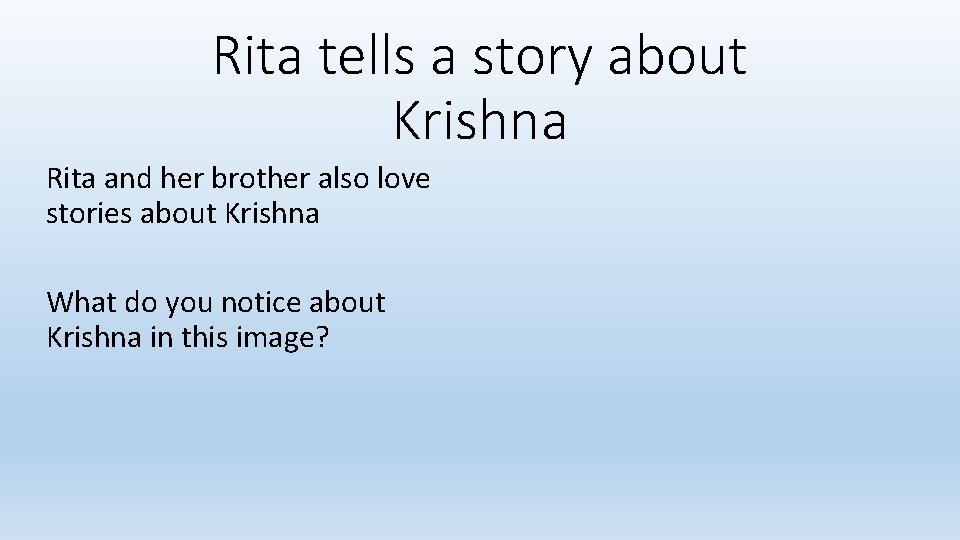 Rita tells a story about Krishna

Rita and her brother also love stories about Krishna

What do you notice about Krishna in this image?